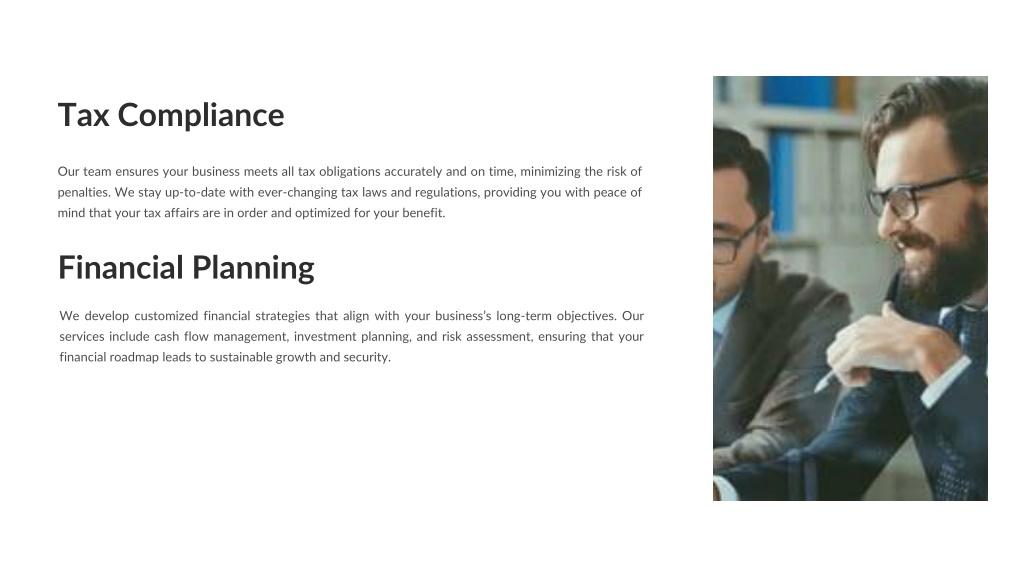 Tax Compliance

Our team ensures your business meets all tax obligations accurately and on time, minimizing the risk of penalties. We stay up-to-date with ever-changing tax laws and regulations, providing you with peace of mind that your tax affairs are in order and optimized for your benefit.

Financial Planning

We develop customized financial strategies that align with your business's long-term objectives. Our services include cash flow management, investment planning, and risk assessment, ensuring that your financial roadmap leads to sustainable growth and security.